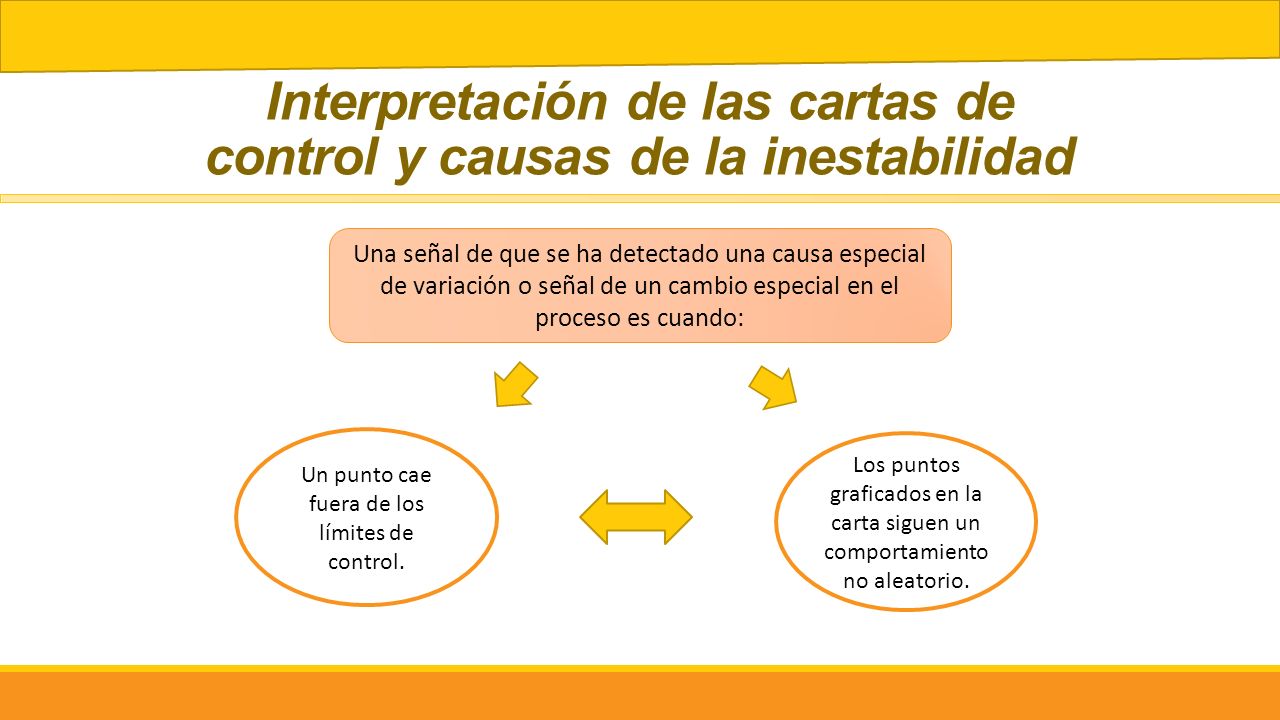 Interpretación de las cartas de control y causas de la inestabilidad

Una señal de que se ha detectado una causa especial de variación o señal de un cambio especial en el proceso es cuando:

Un punto cae fuera de los límites de control.

Los puntos graficados en la carta siguen un comportamiento no aleatorio.